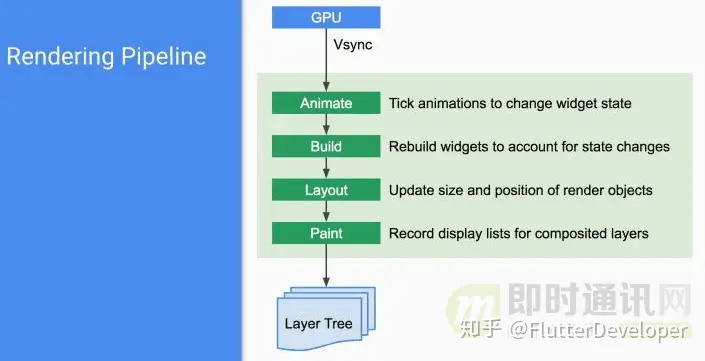 Rendering Pipeline

GPU

Vsync

Animate Tick animations to change widget state

Build Rebuild widgets to account for state changes

Layout Update size and position of render objects

Paint Record display lists for composited layers

Layer Tree

即时通讯网

知乎 @FlutterDeveloper